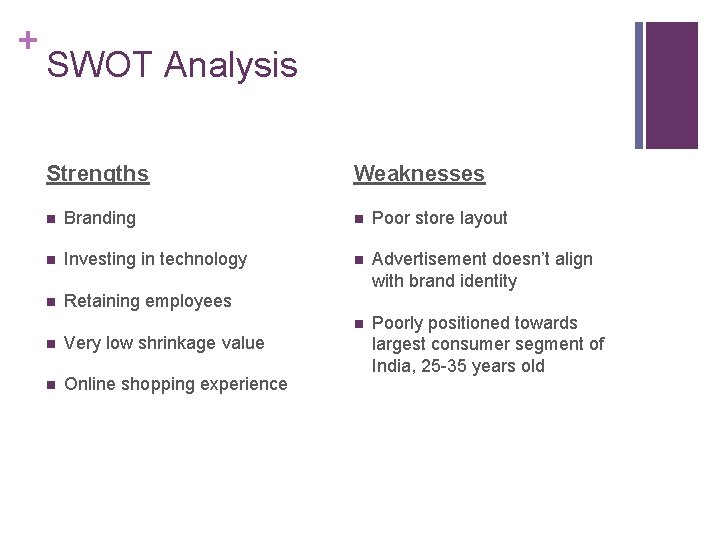 +
SWOT Analysis

Strengths

- Branding
- Investing in technology
- Retaining employees
- Very low shrinkage value
- Online shopping experience

Weaknesses

- Poor store layout
- Advertisement doesn't align with brand identity
- Poorly positioned towards largest consumer segment of India, 25-35 years old